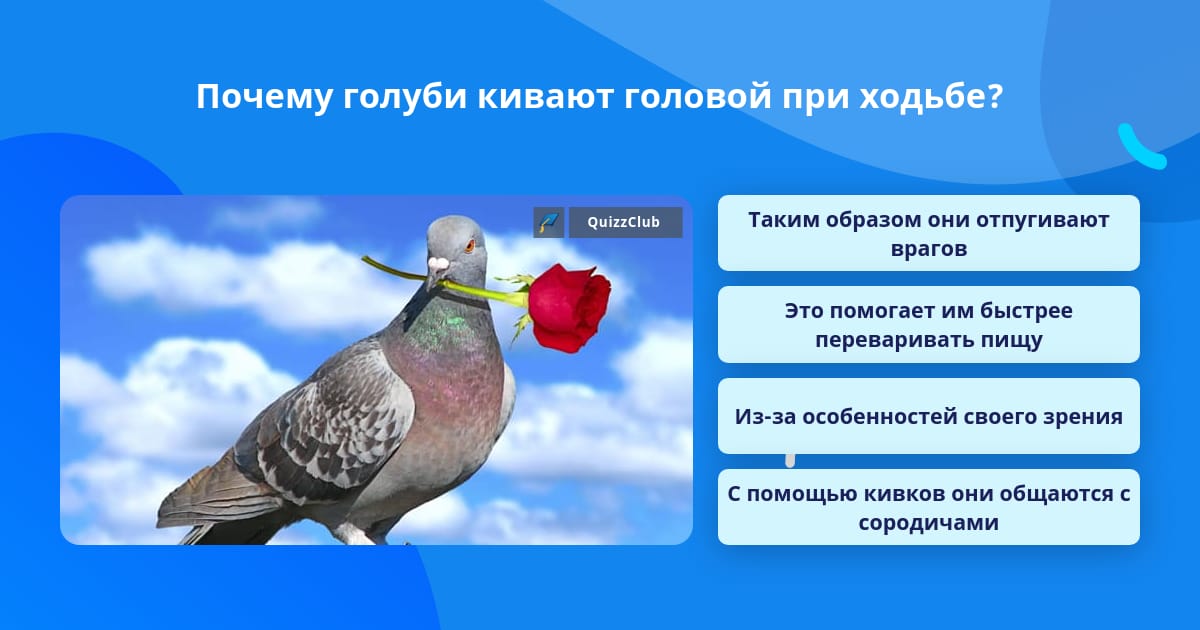 Почему голуби кивают головой при ходьбе?

QuizzClub

Таким образом они отпугивают врагов

Это помогает им быстрее переваривать пищу

Из-за особенностей своего зрения

С помощью кивков они общаются с сородичами